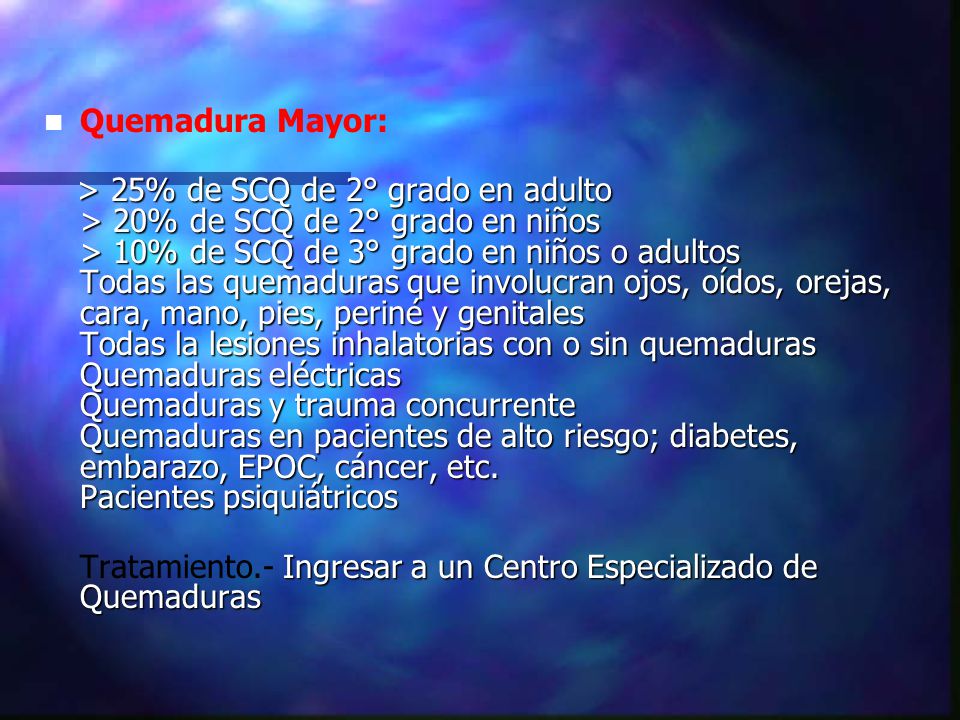 Quemadura Mayor:

> 25% de SCQ de 2° grado en adulto
> 20% de SCQ de 2° grado en niños
> 10% de SCQ de 3° grado en niños o adultos
Todas las quemaduras que involucran ojos, oídos, orejas, cara, mano, pies, periné y genitales
Todas la lesiones inhalatorias con o sin quemaduras
Quemaduras eléctricas
Quemaduras y trauma concurrente
Quemaduras en pacientes de alto riesgo; diabetes, embarazo, EPOC, cáncer, etc.
Pacientes psiquiátricos

Tratamiento.- Ingresar a un Centro Especializado de Quemaduras